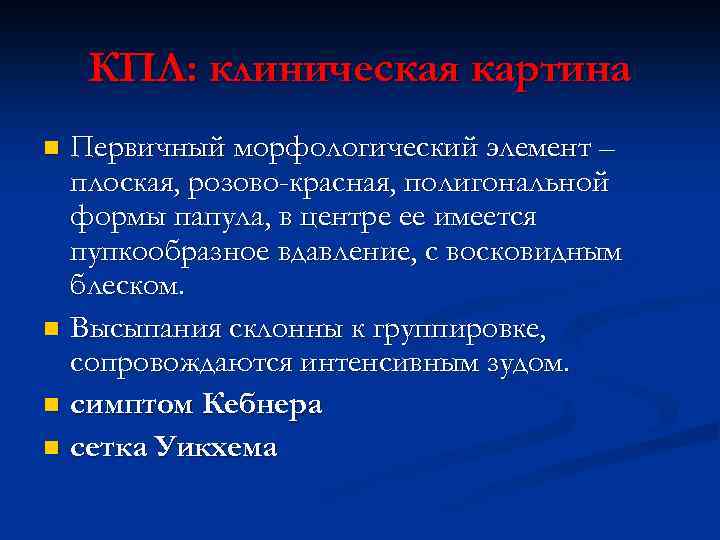 КПЛ: клиническая картина

Первичный морфологический элемент – плоская, розово-красная, полигональной формы папула, в центре ее имеется пупкообразное вдавление, с восковидным блеском.

Высыпания склонны к группировке, сопровождаются интенсивным зудом.

симптом Кебнера

сетка Уикхема